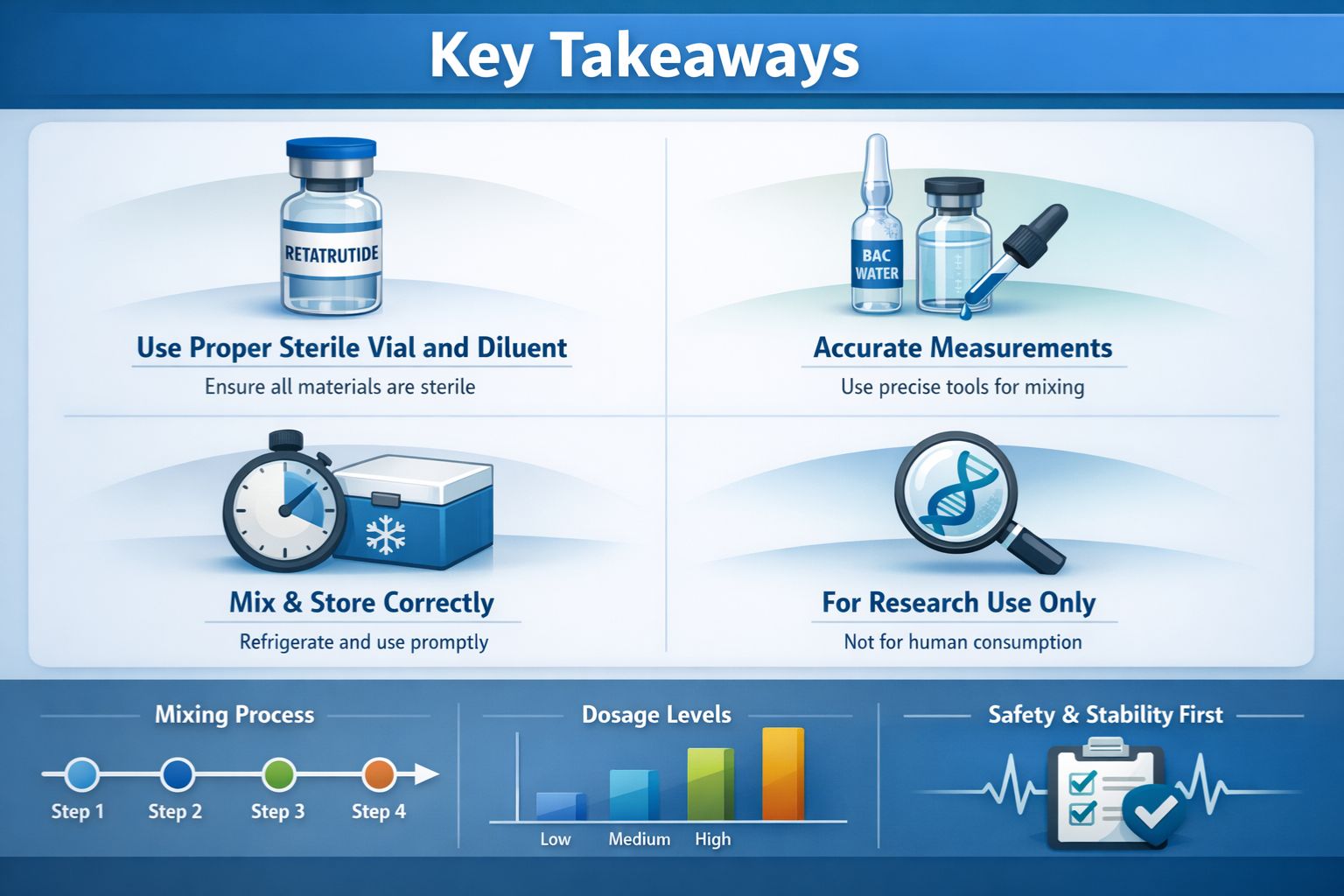 Key Takeaways

RETATRUTIDE

Use Proper Sterile Vial and Diluent

Ensure all materials are sterile

BAC WATER

Accurate Measurements

Use precise tools for mixing

Mix & Store Correctly

Refrigerate and use promptly

For Research Use Only

Not for human consumption

Mixing Process

Step 1 Step 2 Step 3 Step 4

Dosage Levels

Low Medium High

Safety & Stability First